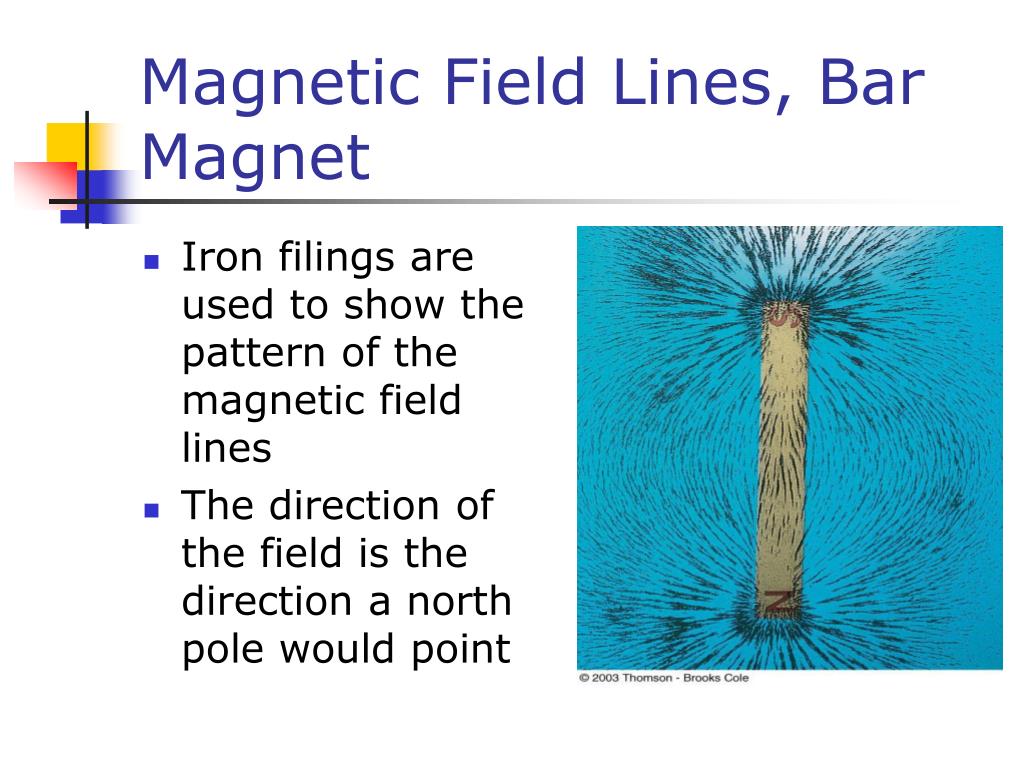 Magnetic Field Lines, Bar Magnet

- Iron filings are used to show the pattern of the magnetic field lines
- The direction of the field is the direction a north pole would point

S

N

© 2003 Thomson - Brooks Cole